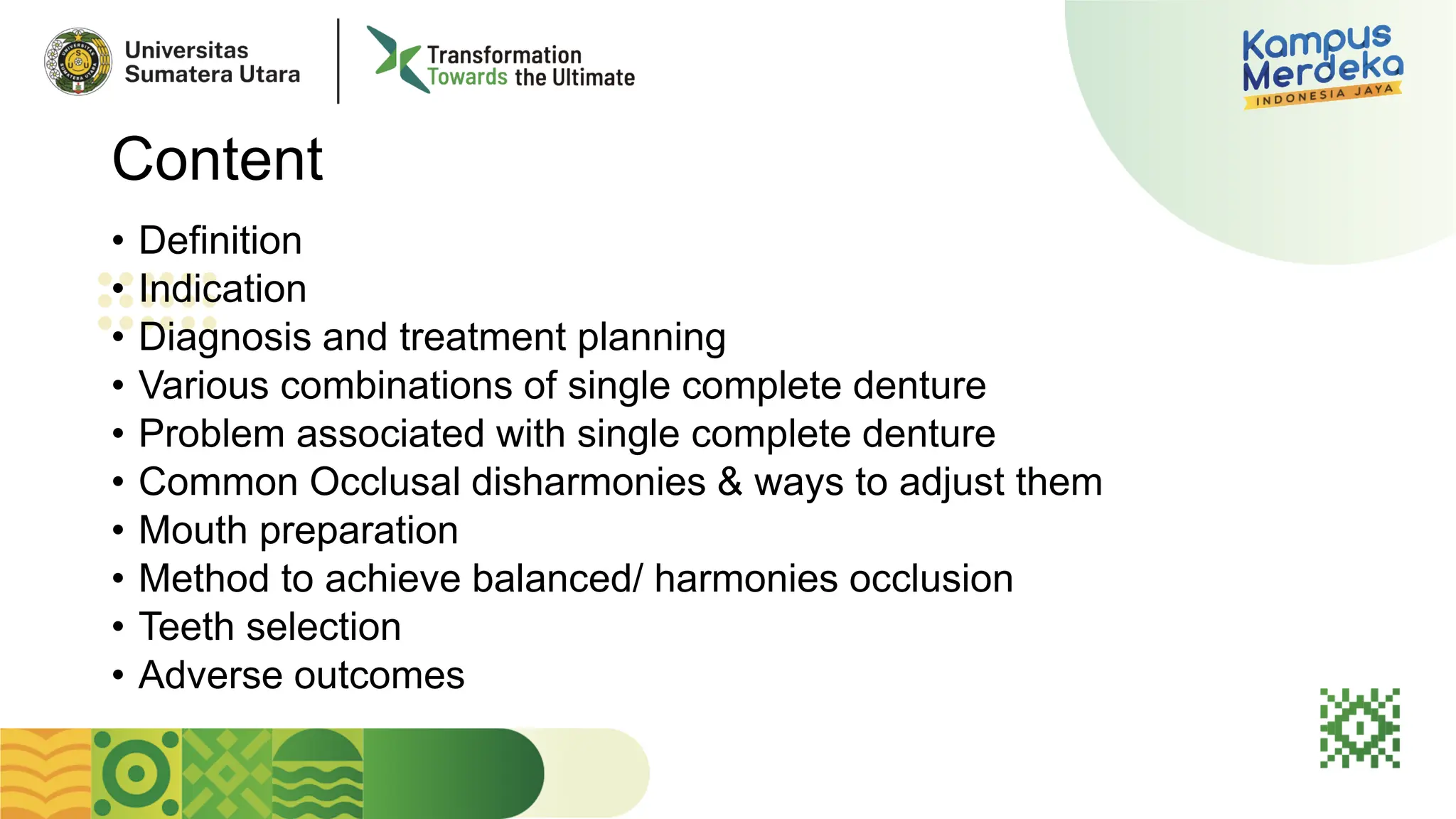 Universitas Sumatera Utara

Transformation Towards the Ultimate

Kampus Merdeka
INDONESIA JAYA

Content

• Definition
• Indication
• Diagnosis and treatment planning
• Various combinations of single complete denture
• Problem associated with single complete denture
• Common Occlusal disharmonies & ways to adjust them
• Mouth preparation
• Method to achieve balanced/ harmonies occlusion
• Teeth selection
• Adverse outcomes